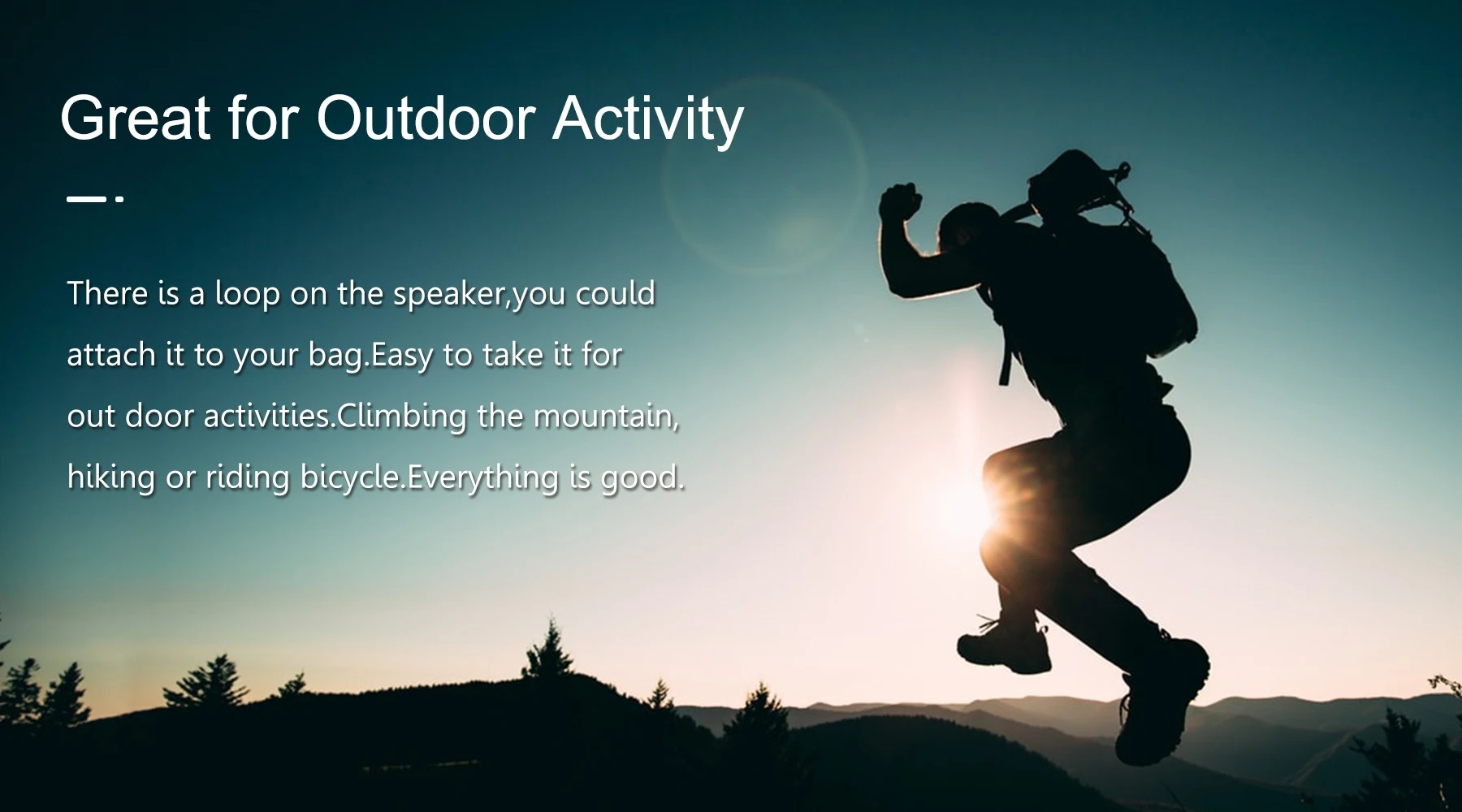 Great for Outdoor Activity

There is a loop on the speaker,you could attach it to your bag.Easy to take it for out door activities.Climbing the mountain, hiking or riding bicycle.Everything is good.